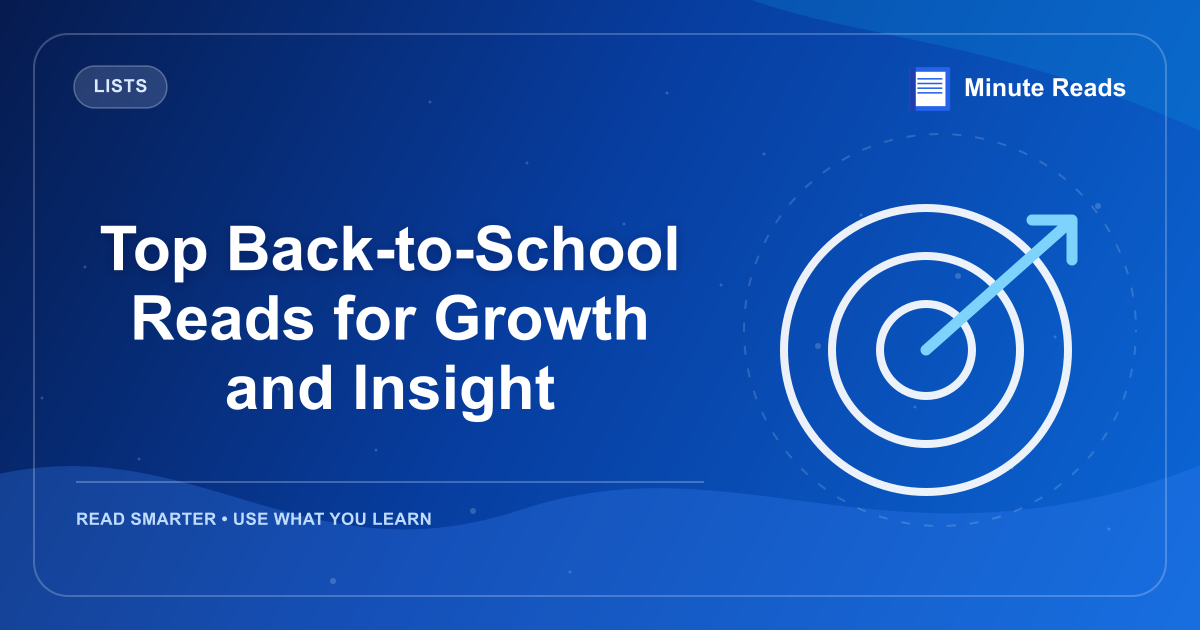 LISTS

Minute Reads

Top Back-to-School Reads for Growth and Insight

READ SMARTER • USE WHAT YOU LEARN